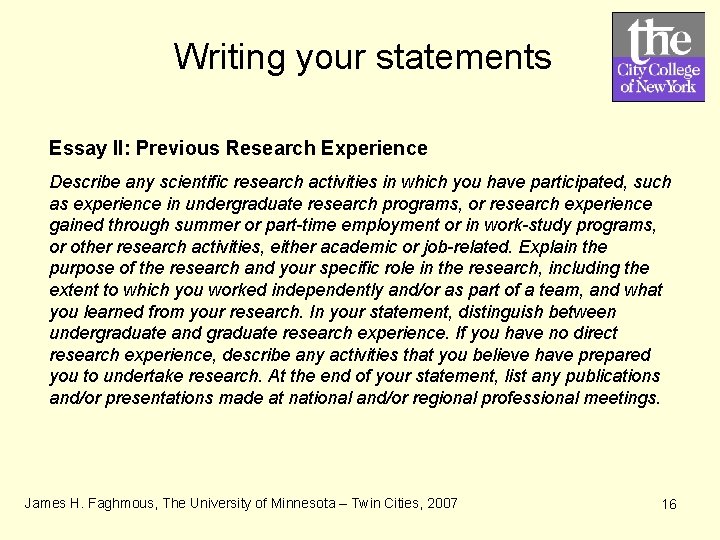 Writing your statements

the City College of New York

Essay II: Previous Research Experience

Describe any scientific research activities in which you have participated, such as experience in undergraduate research programs, or research experience gained through summer or part-time employment or in work-study programs, or other research activities, either academic or job-related. Explain the purpose of the research and your specific role in the research, including the extent to which you worked independently and/or as part of a team, and what you learned from your research. In your statement, distinguish between undergraduate and graduate research experience. If you have no direct research experience, describe any activities that you believe have prepared you to undertake research. At the end of your statement, list any publications and/or presentations made at national and/or regional professional meetings.

James H. Faghmous, The University of Minnesota – Twin Cities, 2007

16